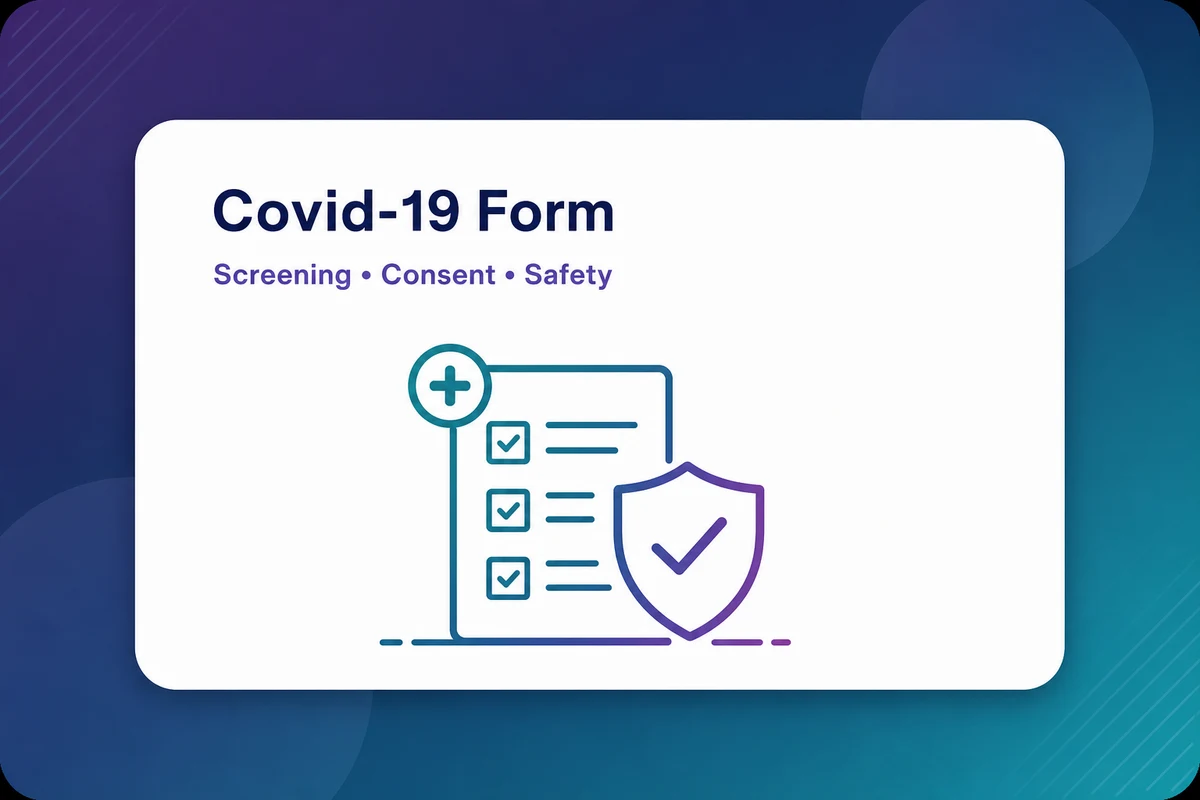 Covid-19 Form

Screening • Consent • Safety